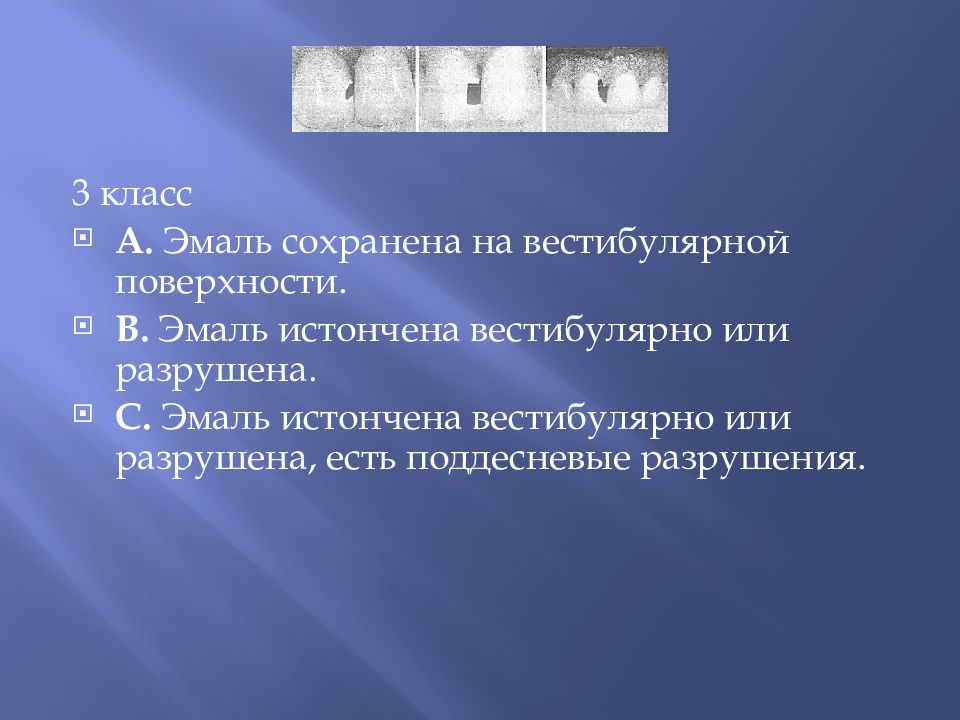 3 класс

A. Эмаль сохранена на вестибулярной поверхности.

B. Эмаль истончена вестибулярно или разрушена.

C. Эмаль истончена вестибулярно или разрушена, есть поддесневые разрушения.